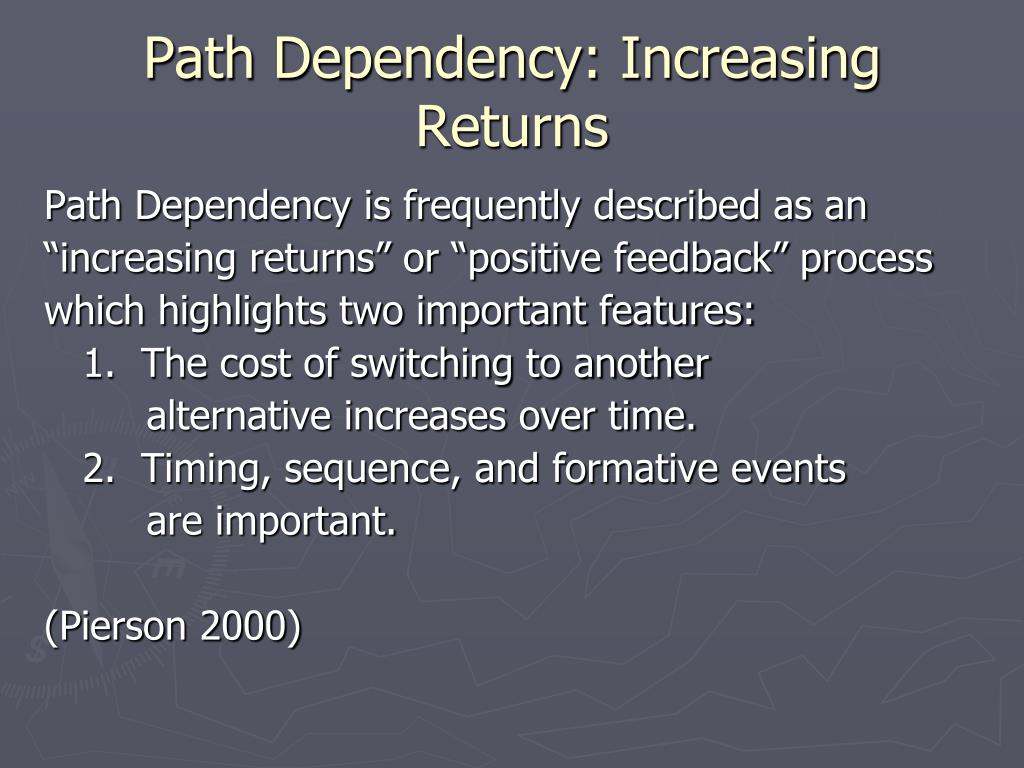 Path Dependency: Increasing Returns

Path Dependency is frequently described as an “increasing returns” or “positive feedback” process which highlights two important features:
1. The cost of switching to another alternative increases over time.
2. Timing, sequence, and formative events are important.

(Pierson 2000)